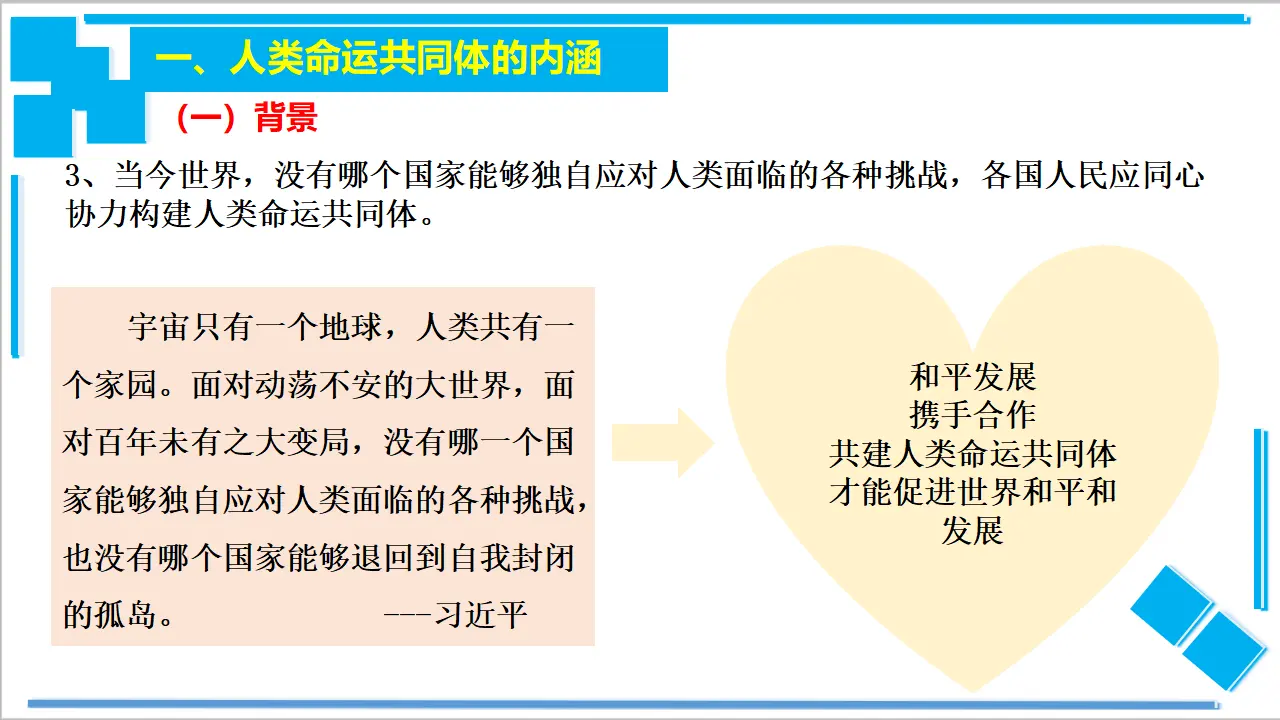 一、人类命运共同体的内涵

（一）背景

3、当今世界，没有哪个国家能够独自应对人类面临的各种挑战，各国人民应同心协力构建人类命运共同体。

宇宙只有一个地球，人类共有一个家园。面对动荡不安的大世界，面对百年未有之大变局，没有哪一个国家能够独自应对人类面临的各种挑战，也没有哪个国家能够退回到自我封闭的孤岛。 ---习近平

和平发展
携手合作
共建人类命运共同体
才能促进世界和平和发展